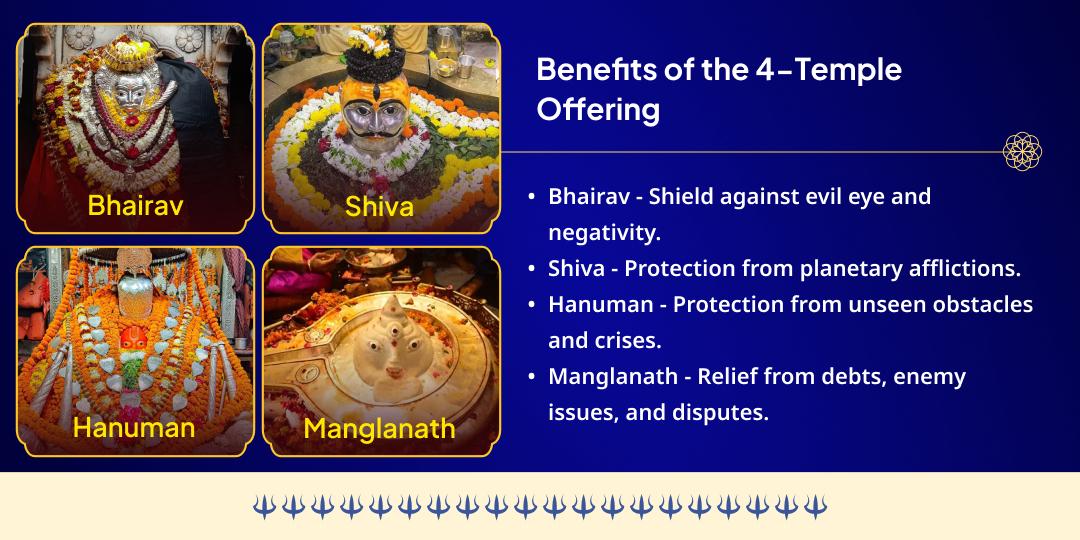 Bhairav

Shiva

Hanuman

Manglanath

Benefits of the 4-Temple Offering

• Bhairav - Shield against evil eye and negativity.
• Shiva - Protection from planetary afflictions.
• Hanuman - Protection from unseen obstacles and crises.
• Manglanath - Relief from debts, enemy issues, and disputes.